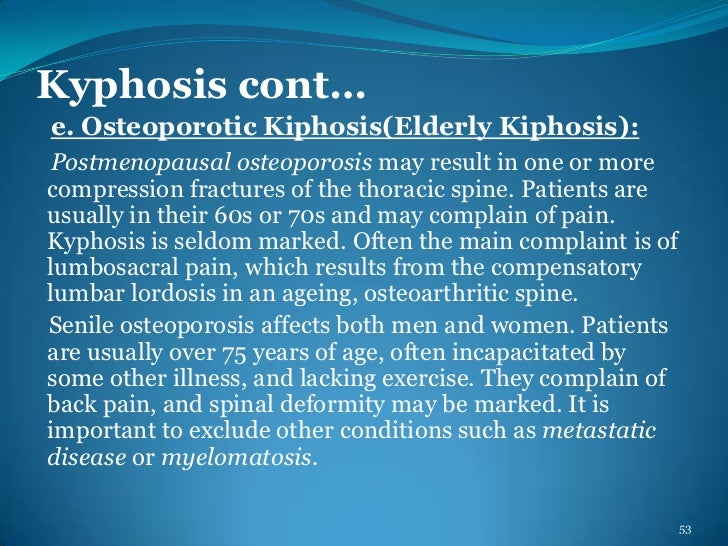 Kyphosis cont…

e. Osteoporotic Kiphosis(Elderly Kiphosis):

Postmenopausal osteoporosis may result in one or more compression fractures of the thoracic spine. Patients are usually in their 60s or 70s and may complain of pain. Kyphosis is seldom marked. Often the main complaint is of lumbosacral pain, which results from the compensatory lumbar lordosis in an ageing, osteoarthritic spine.

Senile osteoporosis affects both men and women. Patients are usually over 75 years of age, often incapacitated by some other illness, and lacking exercise. They complain of back pain, and spinal deformity may be marked. It is important to exclude other conditions such as metastatic disease or myelomatosis.

53